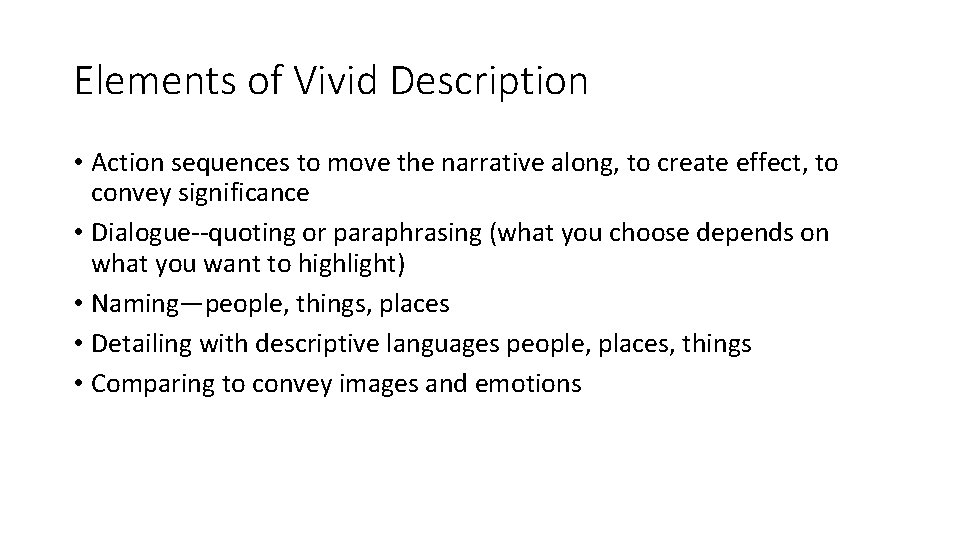 Elements of Vivid Description

• Action sequences to move the narrative along, to create effect, to convey significance
• Dialogue--quoting or paraphrasing (what you choose depends on what you want to highlight)
• Naming—people, things, places
• Detailing with descriptive languages people, places, things
• Comparing to convey images and emotions